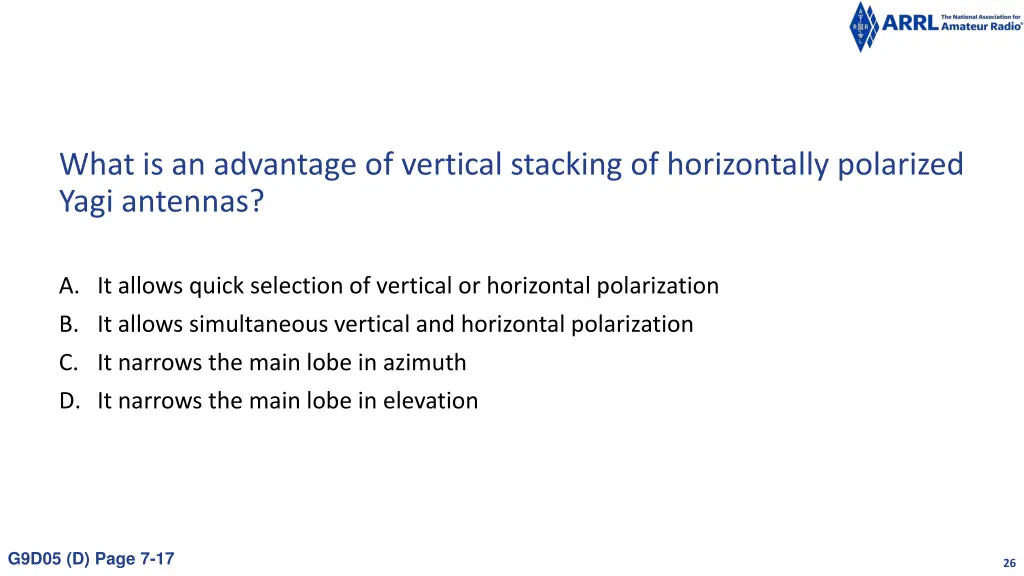 ARRL The National Association for Amateur Radio®

What is an advantage of vertical stacking of horizontally polarized Yagi antennas?

A. It allows quick selection of vertical or horizontal polarization
B. It allows simultaneous vertical and horizontal polarization
C. It narrows the main lobe in azimuth
D. It narrows the main lobe in elevation

G9D05 (D) Page 7-17

26